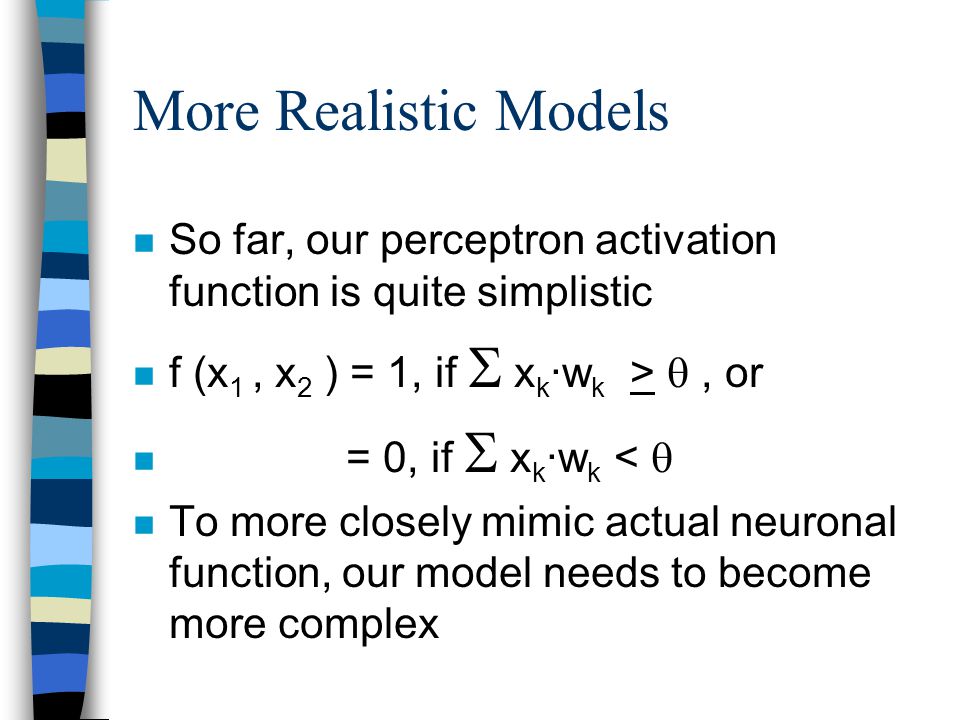 More Realistic Models

So far, our perceptron activation function is quite simplistic

$f(x_1, x_2) = 1$, if $\sum x_k \cdot w_k \geq \theta$, or

$= 0$, if $\sum x_k \cdot w_k < \theta$

To more closely mimic actual neuronal function, our model needs to become more complex